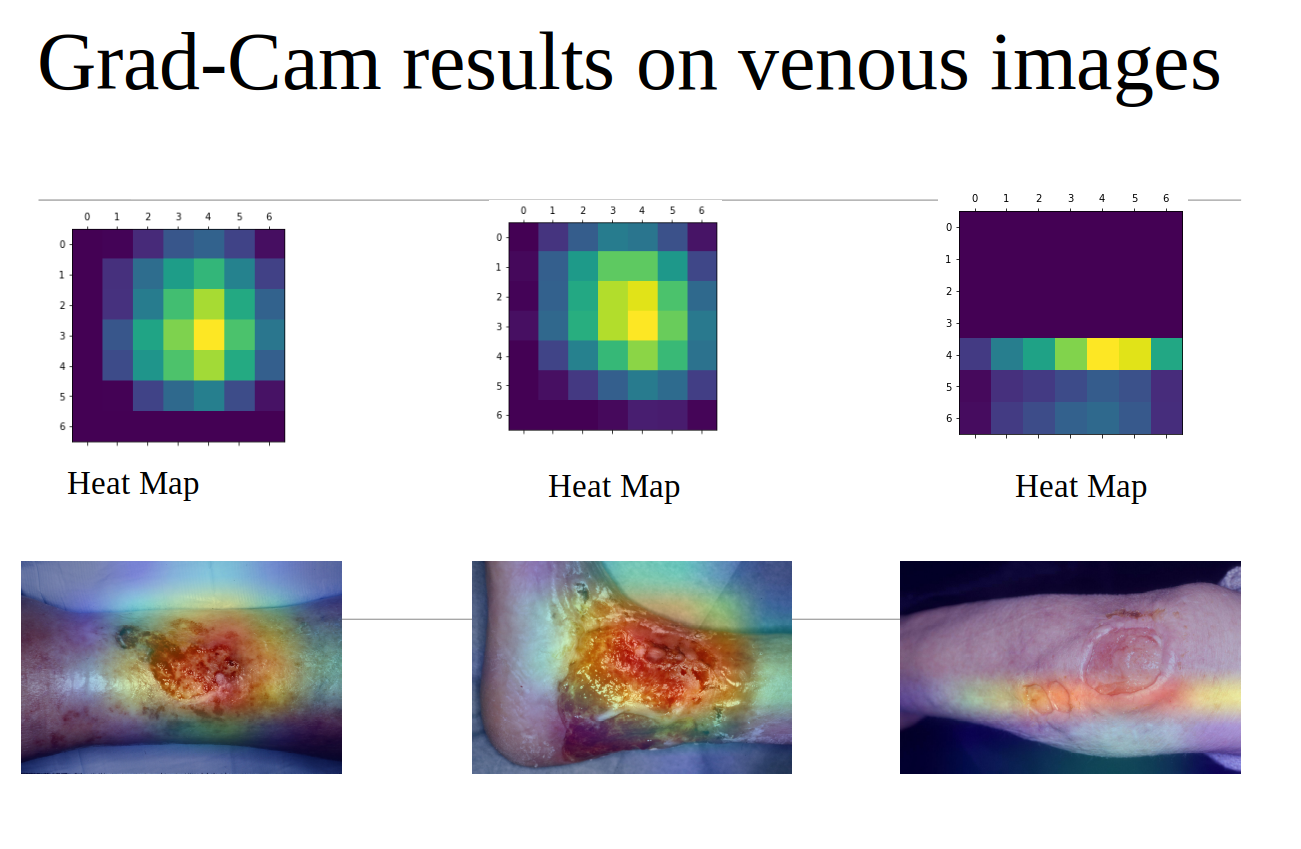 Grad-Cam results on venous images

0 1 2 3 4 5 6
0
1
2
3
4
5
6

Heat Map

0 1 2 3 4 5 6
0
1
2
3
4
5
6

Heat Map

0 1 2 3 4 5 6
0
1
2
3
4
5
6

Heat Map